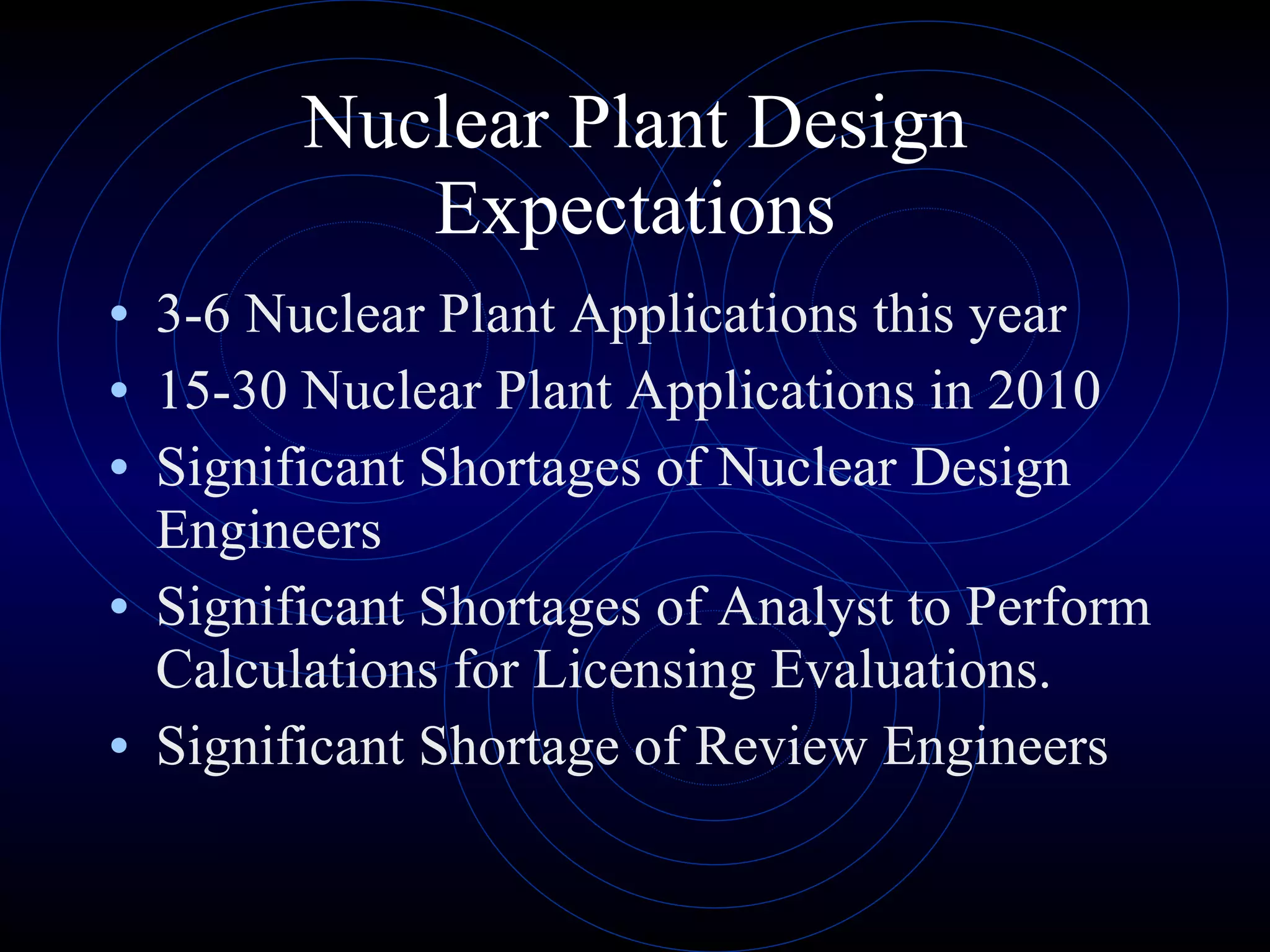 Nuclear Plant Design Expectations

• 3-6 Nuclear Plant Applications this year
• 15-30 Nuclear Plant Applications in 2010
• Significant Shortages of Nuclear Design Engineers
• Significant Shortages of Analyst to Perform Calculations for Licensing Evaluations.
• Significant Shortage of Review Engineers